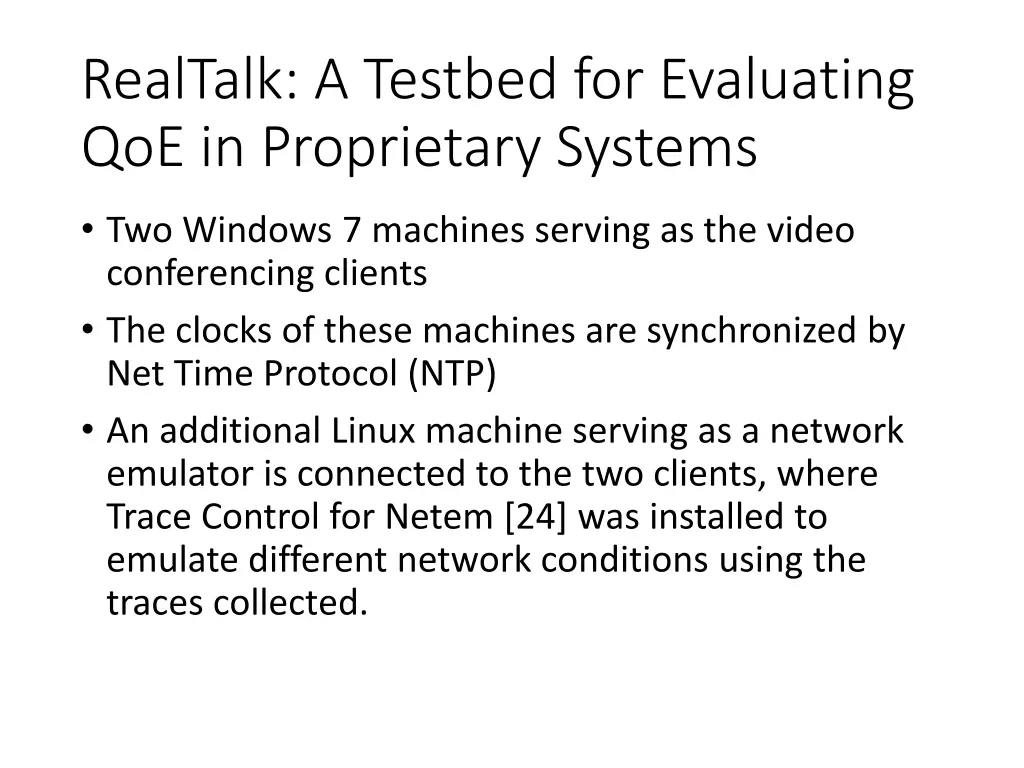 RealTalk: A Testbed for Evaluating QoE in Proprietary Systems

• Two Windows 7 machines serving as the video conferencing clients

• The clocks of these machines are synchronized by Net Time Protocol (NTP)

• An additional Linux machine serving as a network emulator is connected to the two clients, where Trace Control for Netem [24] was installed to emulate different network conditions using the traces collected.